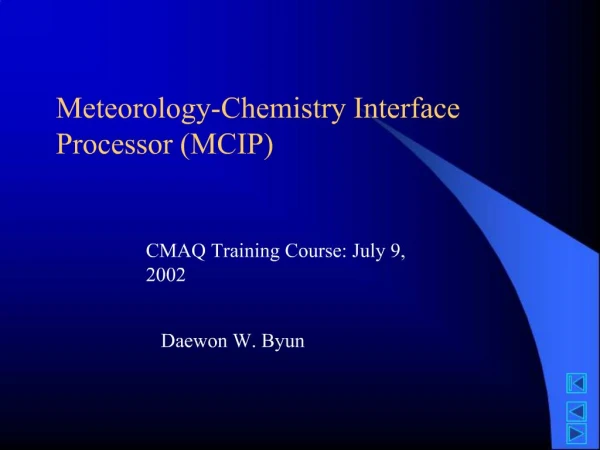 Meteorology-Chemistry Interface Processor (MCIP)

CMAQ Training Course: July 9, 2002

Daewon W. Byun